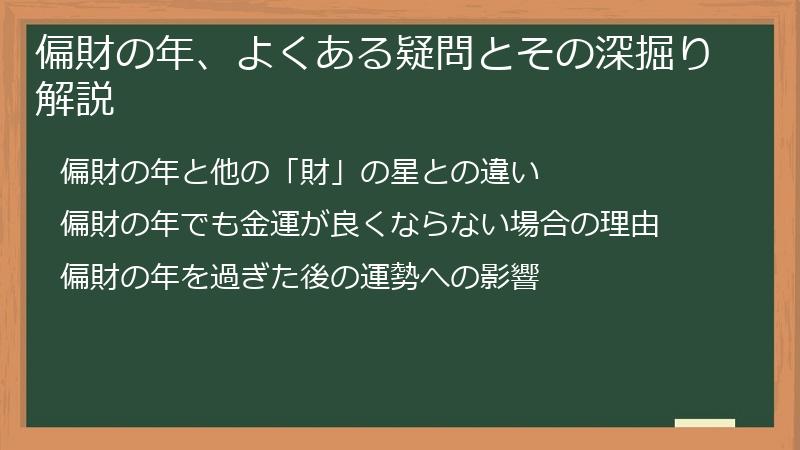 偏財の年、よくある疑問とその深掘り解説

偏財の年と他の「財」の星との違い

偏財の年でも金運が良くならない場合の理由

偏財の年を過ぎた後の運勢への影響